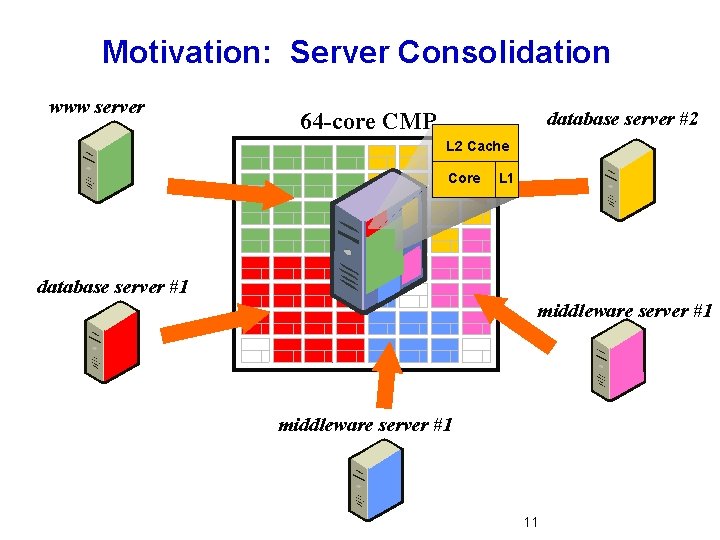 Motivation: Server Consolidation

www server

64-core CMP

L2 Cache

Core

L1

database server #2

database server #1

middleware server #1

middleware server #1

11